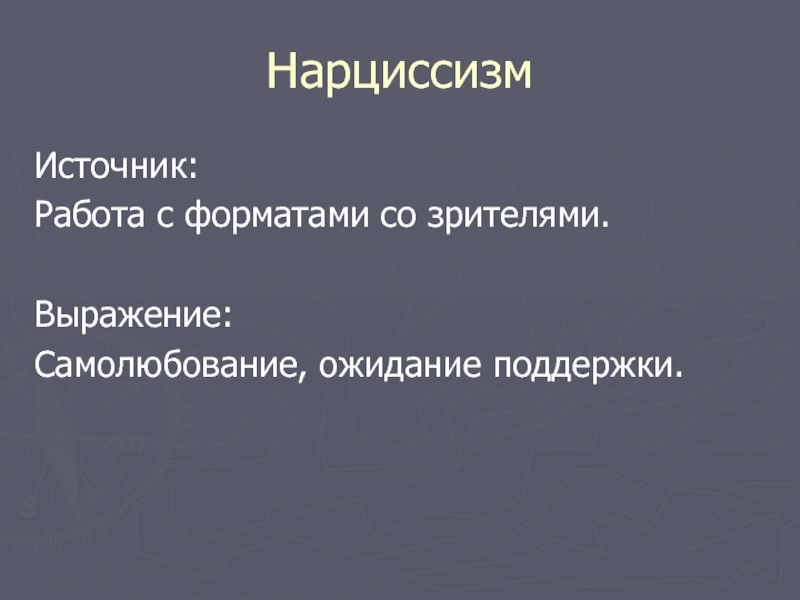 Нарциссизм

Источник:
Работа с форматами со зрителями.

Выражение:
Самолюбование, ожидание поддержки.